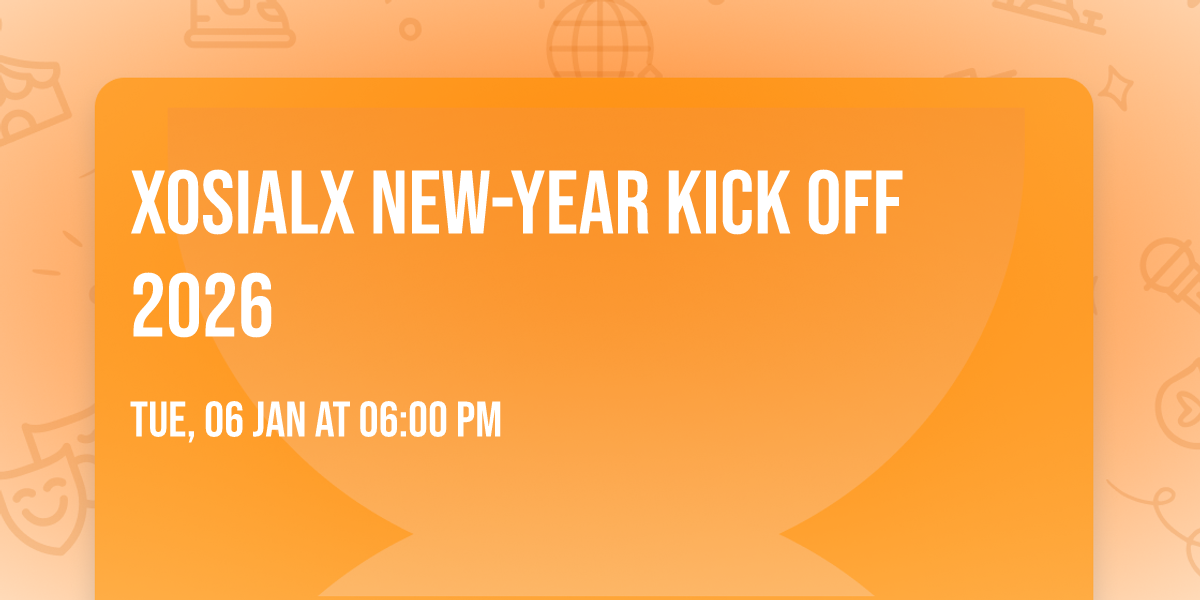 XOSIALX NEW-YEAR KICK OFF 2026

TUE, 06 JAN AT 06:00 PM